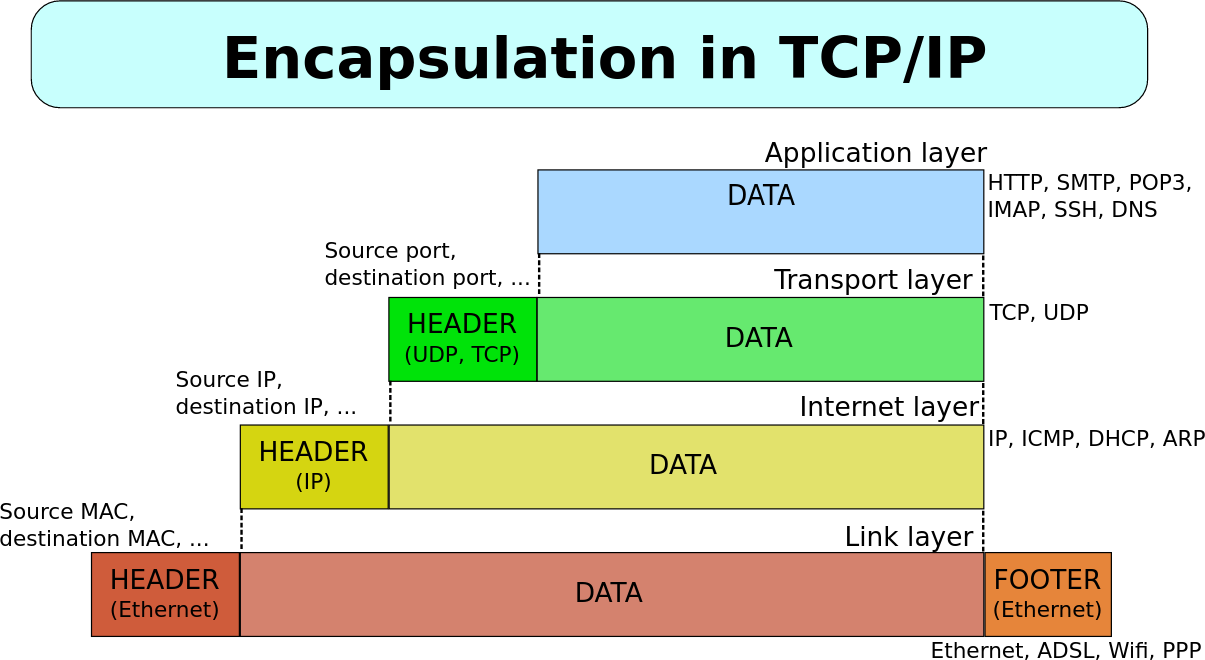 Encapsulation in TCP/IP

Application layer

DATA

HTTP, SMTP, POP3, IMAP, SSH, DNS

Source port, destination port, ...

Transport layer

HEADER (UDP, TCP)

DATA

TCP, UDP

Source IP, destination IP, ...

Internet layer

HEADER (IP)

DATA

IP, ICMP, DHCP, ARP

Source MAC, destination MAC, ...

Link layer

HEADER (Ethernet)

DATA

FOOTER (Ethernet)

Ethernet, ADSL, Wifi, PPP